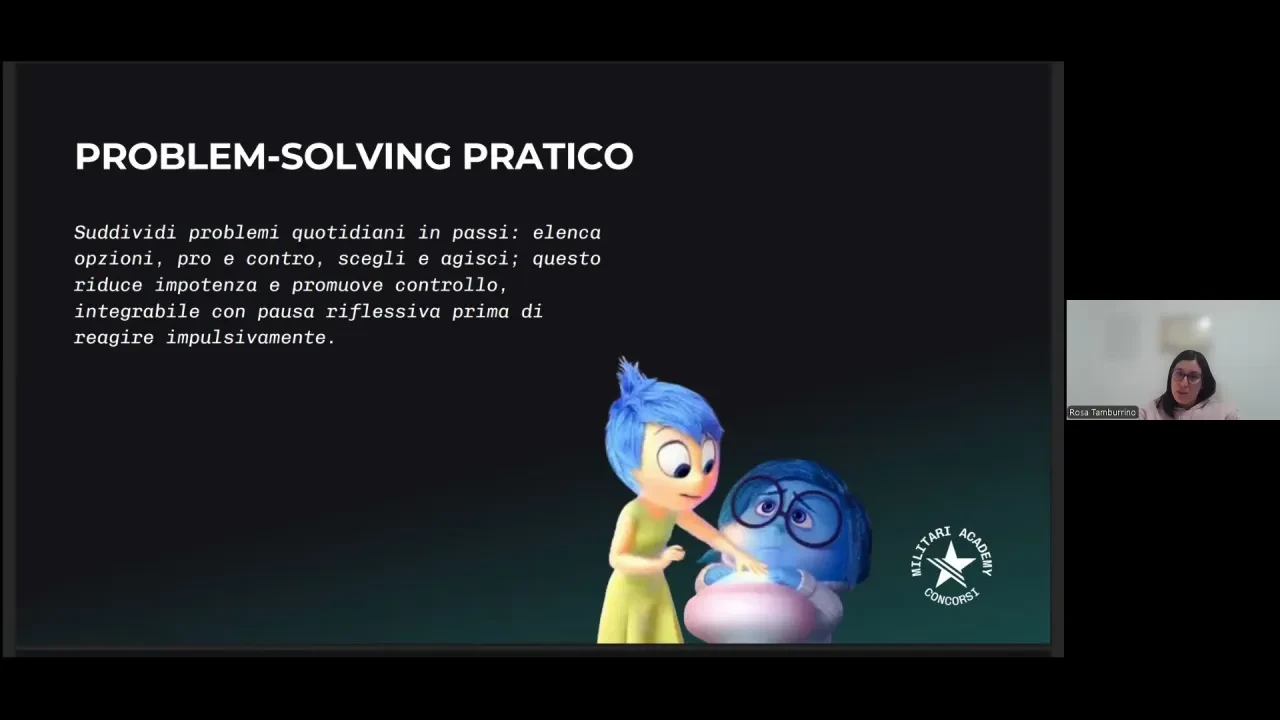 PROBLEM-SOLVING PRATICO

Suddividi problemi quotidiani in passi: elenca opzioni, pro e contro, scegli e agisci; questo riduce impotenza e promuove controllo, integrabile con pausa riflessiva prima di reagire impulsivamente.

MILITARI ACADEMY CONCORSI

Rosa Tamburrino